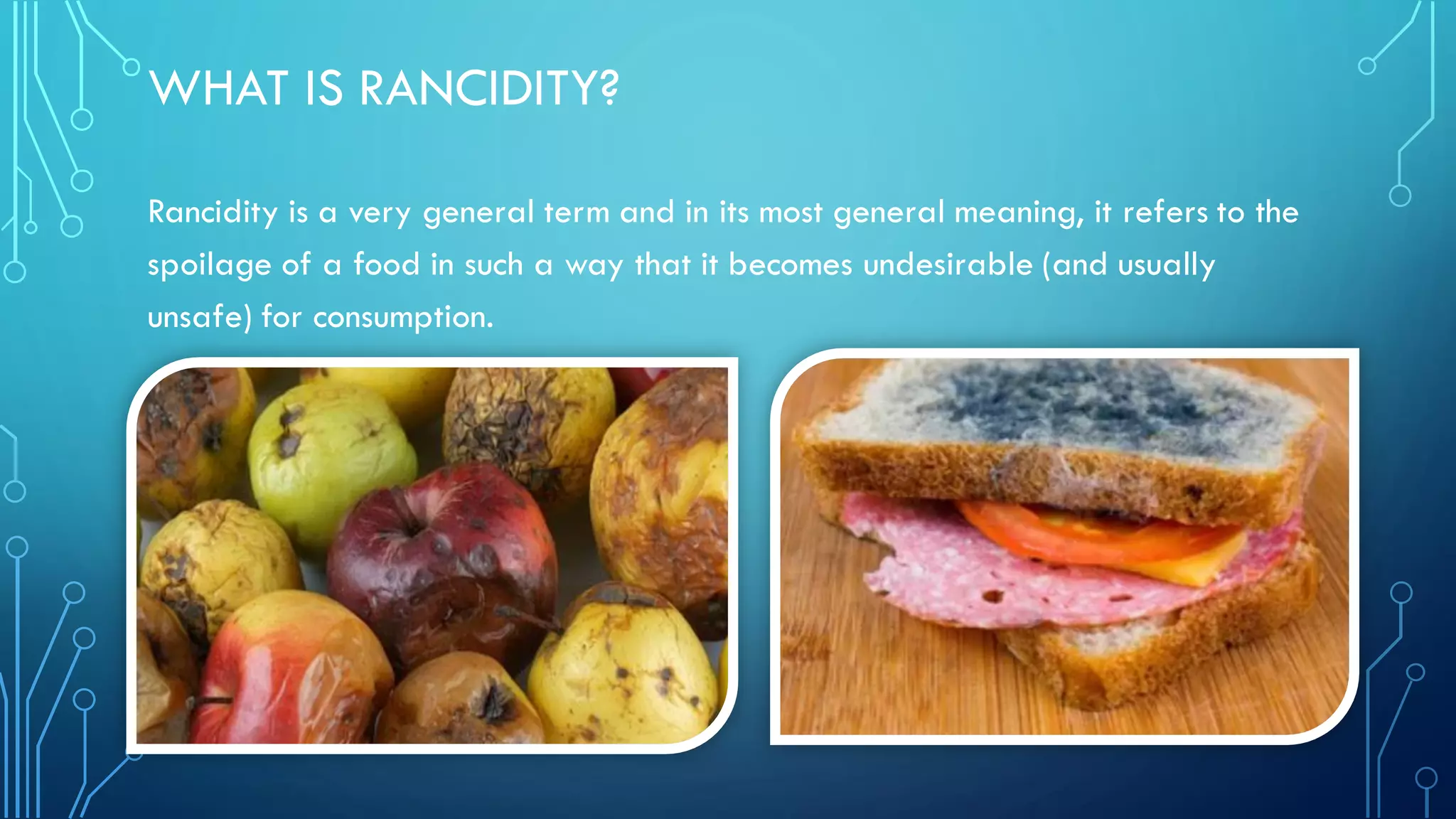 WHAT IS RANCIDITY?

Rancidity is a very general term and in its most general meaning, it refers to the spoilage of a food in such a way that it becomes undesirable (and usually unsafe) for consumption.